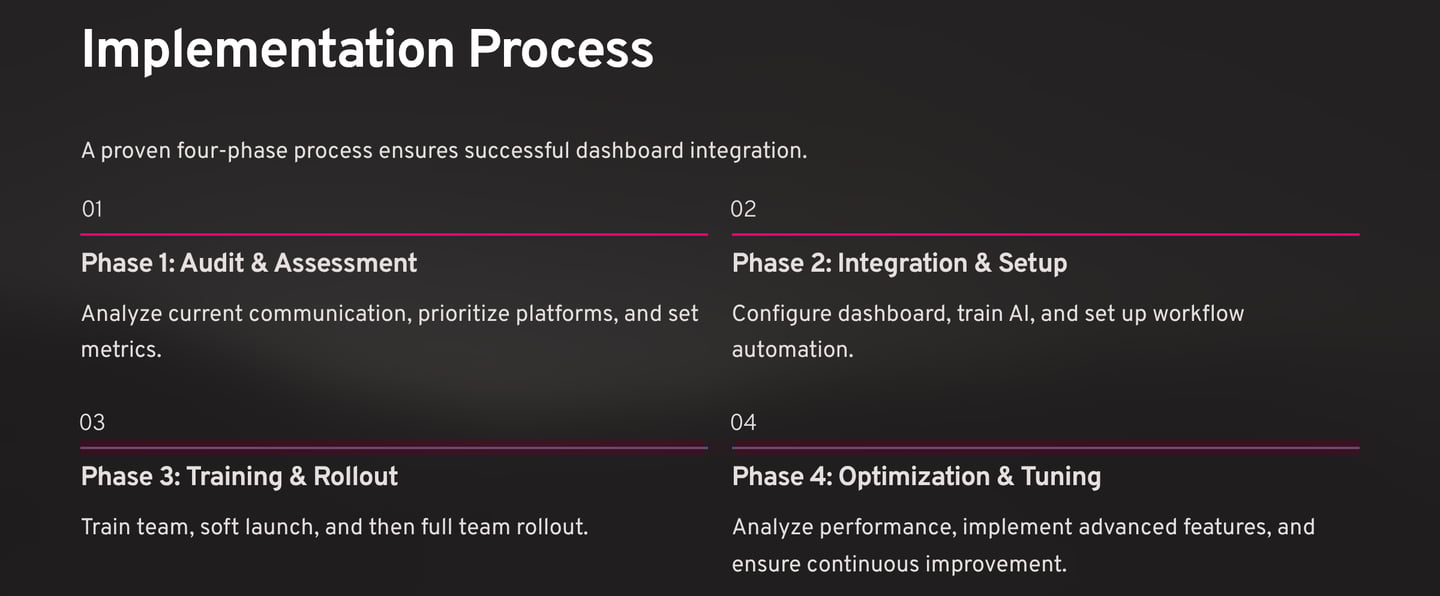 Implementation Process

A proven four-phase process ensures successful dashboard integration.

01

Phase 1: Audit & Assessment

Analyze current communication, prioritize platforms, and set metrics.

02

Phase 2: Integration & Setup

Configure dashboard, train AI, and set up workflow automation.

03

Phase 3: Training & Rollout

Train team, soft launch, and then full team rollout.

04

Phase 4: Optimization & Tuning

Analyze performance, implement advanced features, and ensure continuous improvement.